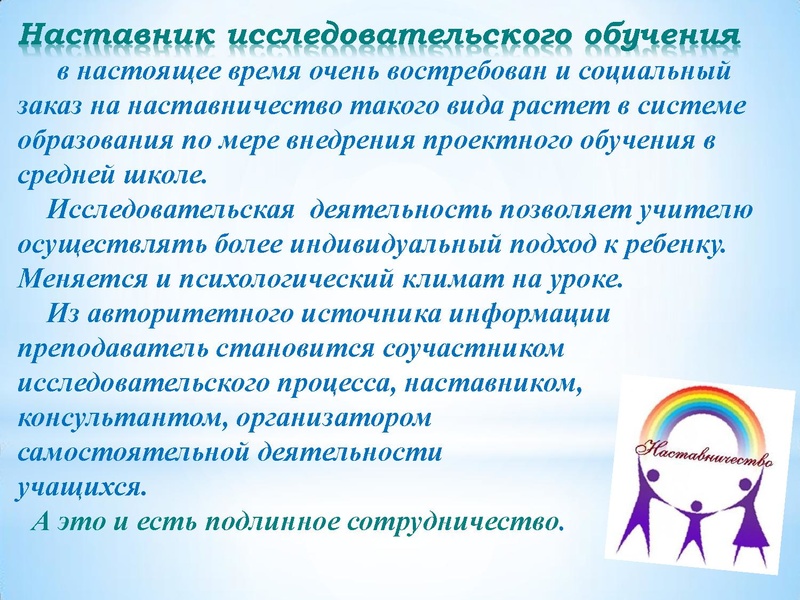 Наставник исследовательского обучения

в настоящее время очень востребован и социальный заказ на наставничество такого вида растет в системе образования по мере внедрения проектного обучения в средней школе.

Исследовательская деятельность позволяет учителю осуществлять более индивидуальный подход к ребенку. Меняется и психологический климат на уроке.

Из авторитетного источника информации преподаватель становится соучастником исследовательского процесса, наставником, консультантом, организатором самостоятельной деятельности учащихся.

А это и есть подлинное сотрудничество.

Наставничество